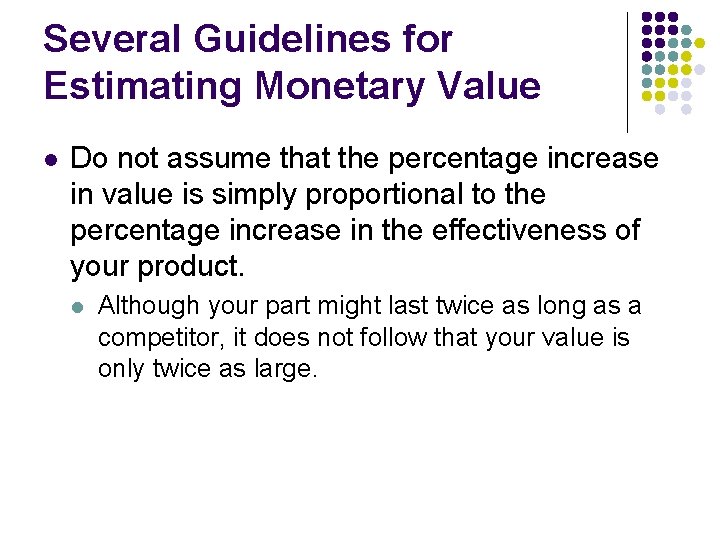 Several Guidelines for Estimating Monetary Value

- Do not assume that the percentage increase in value is simply proportional to the percentage increase in the effectiveness of your product.
  - Although your part might last twice as long as a competitor, it does not follow that your value is only twice as large.